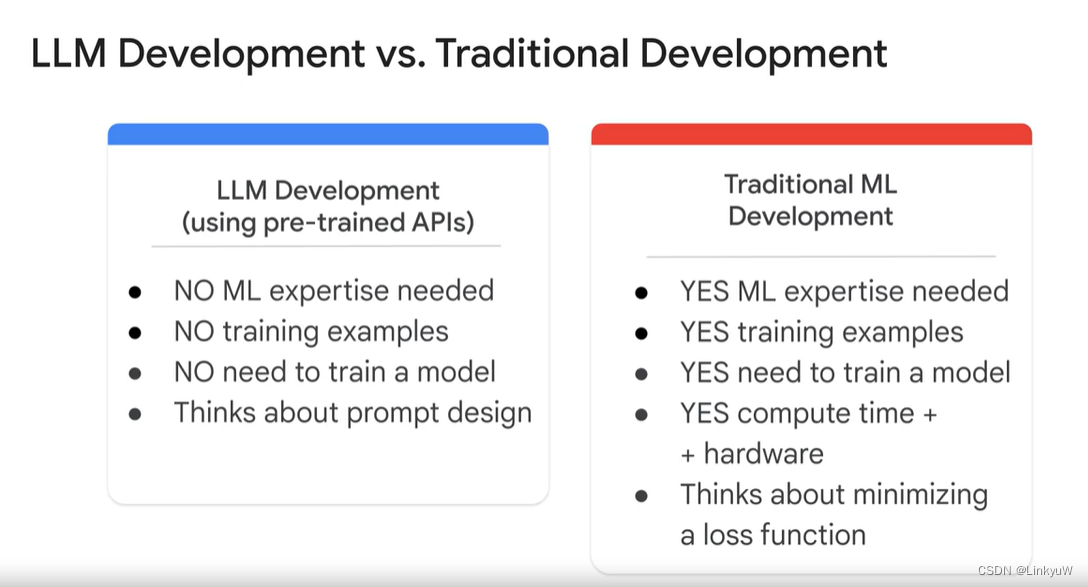 LLM Development vs. Traditional Development

LLM Development
(using pre-trained APIs)

- NO ML expertise needed
- NO training examples
- NO need to train a model
- Thinks about prompt design

Traditional ML
Development

- YES ML expertise needed
- YES training examples
- YES need to train a model
- YES compute time + + hardware
- Thinks about minimizing a loss function

CSDN @LinkyuW